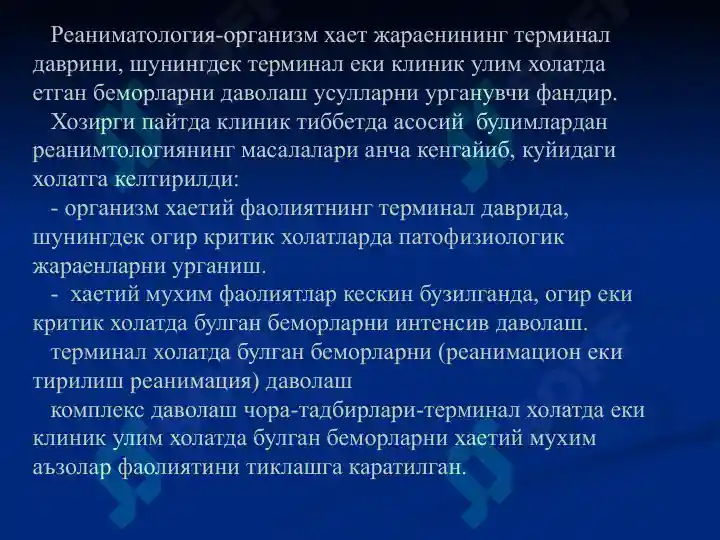 Реаниматология-организм хает жараенининг терминал даврини, шунингдек терминал еки клиник улим холатда етган беморларни даволаш усулларни урганувчи фандир.

Хозирги пайтда клиник тиббетда асосий булимлардан реанимтологиянинг масалалари анча кенгайиб, куйидаги холатга келтирилди:

- организм хаетий фаолиятнинг терминал даврида, шунингдек огир критик холатларда патофизиологик жараенларни урганиш.

- хаетий мухим фаолиятлар кескин бузилганда, огир еки критик холатда булган беморларни интенсив даволаш.

терминал холатда булган беморларни (реанимацион еки тирилиш реанимация) даволаш

комплекс даволаш чора-тадбирлари-терминал холатда еки клиник улим холатда булган беморларни хаетий мухим аъзолар фаолиятини тиклашга каратилган.